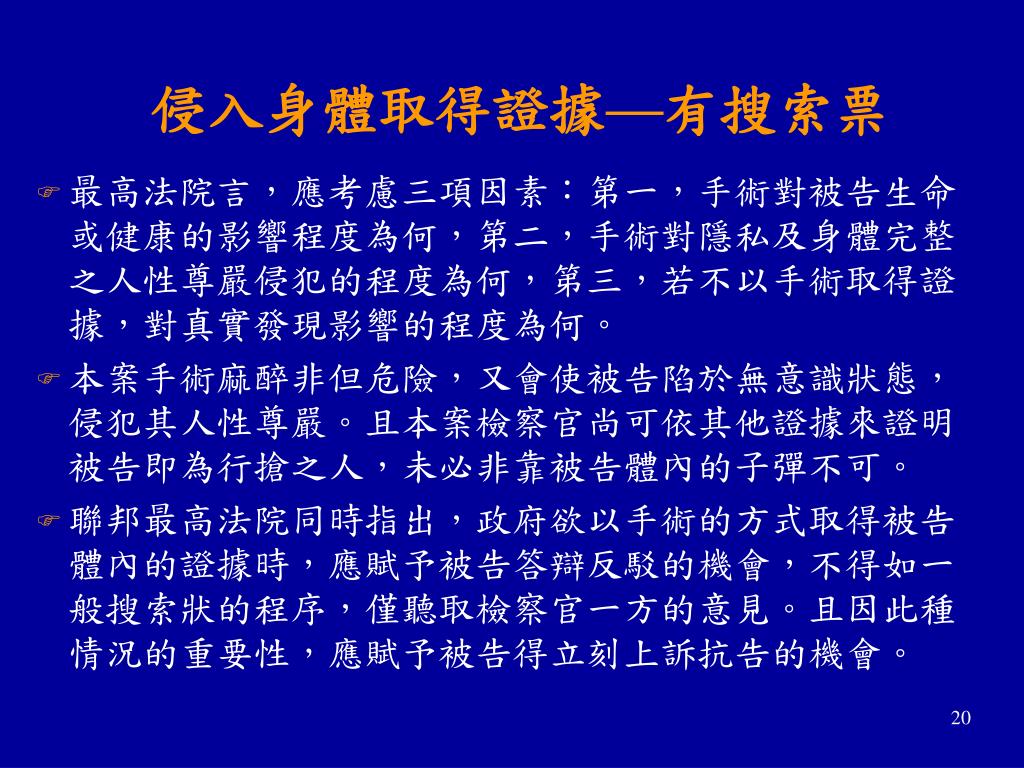 侵入身體取得證據—有搜索票

最高法院言，應考慮三項因素：第一，手術對被告生命或健康的影響程度為何，第二，手術對隱私及身體完整之人性尊嚴侵犯的程度為何，第三，若不以手術取得證據，對真實發現影響的程度為何。

本案手術麻醉非但危險，又會使被告陷於無意識狀態，侵犯其人性尊嚴。且本案檢察官尚可依其他證據來證明被告即為行搶之人，未必非靠被告體內的子彈不可。

聯邦最高法院同時指出，政府欲以手術的方式取得被告體內的證據時，應賦予被告答辯反駁的機會，不得如一般搜索狀的程序，僅聽取檢察官一方的意見。且因此種情況的重要性，應賦予被告得立刻上訴抗告的機會。

20